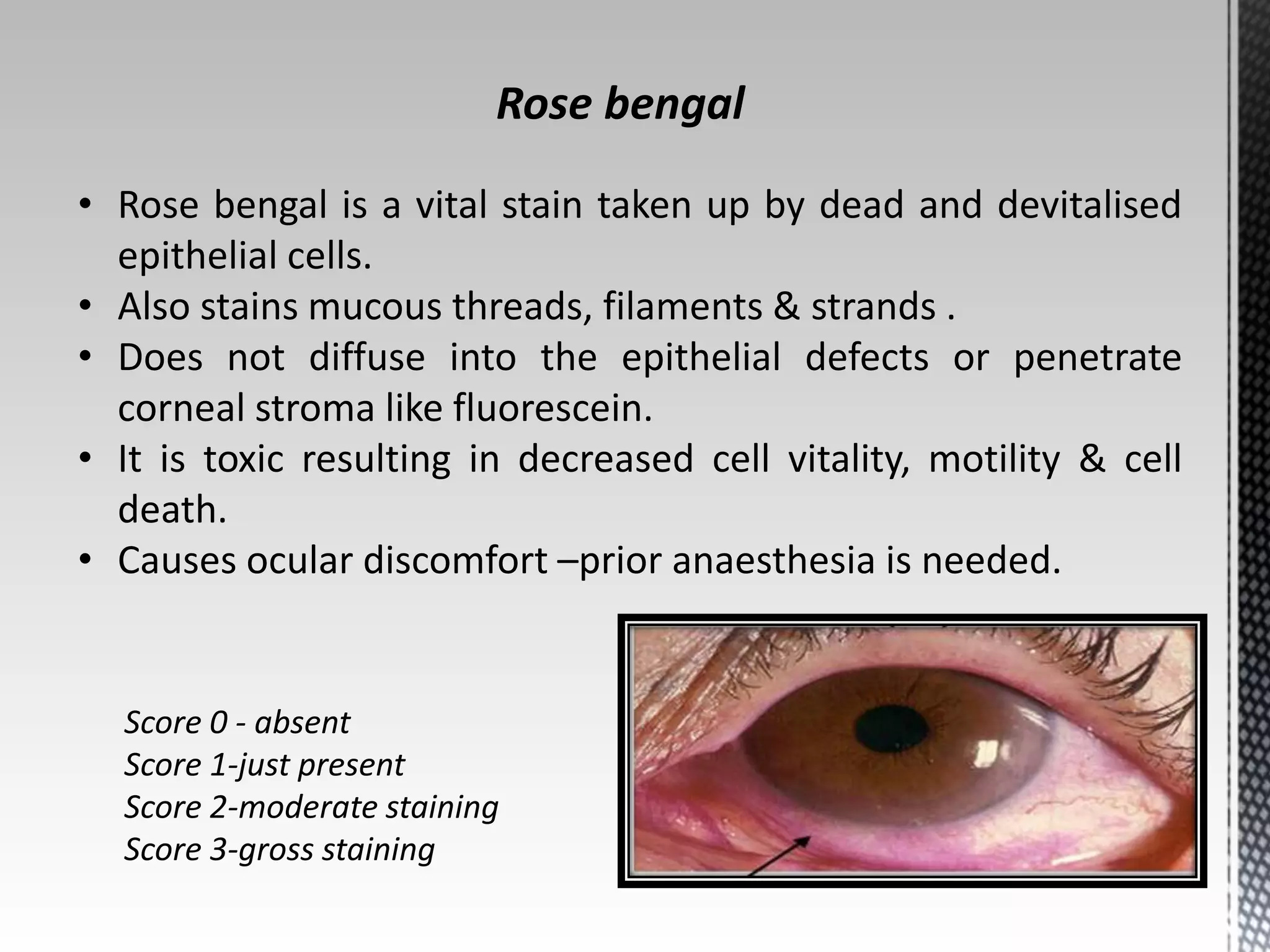 Rose bengal

• Rose bengal is a vital stain taken up by dead and devitalised epithelial cells.
• Also stains mucous threads, filaments & strands .
• Does not diffuse into the epithelial defects or penetrate corneal stroma like fluorescein.
• It is toxic resulting in decreased cell vitality, motility & cell death.
• Causes ocular discomfort –prior anaesthesia is needed.

Score 0 - absent
Score 1-just present
Score 2-moderate staining
Score 3-gross staining